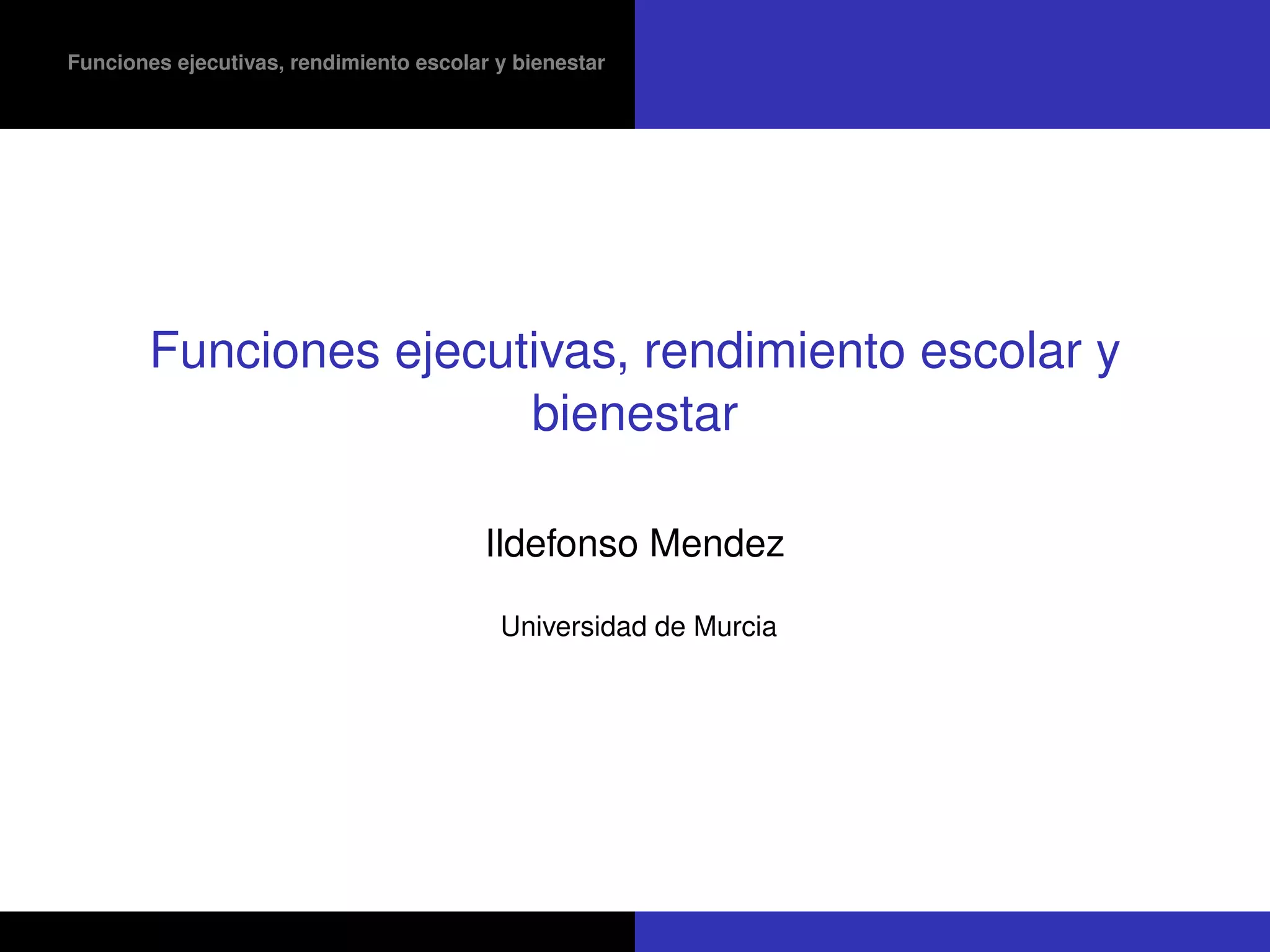 Funciones ejecutivas, rendimiento escolar y bienestar

Funciones ejecutivas, rendimiento escolar y bienestar

Ildefonso Mendez

Universidad de Murcia